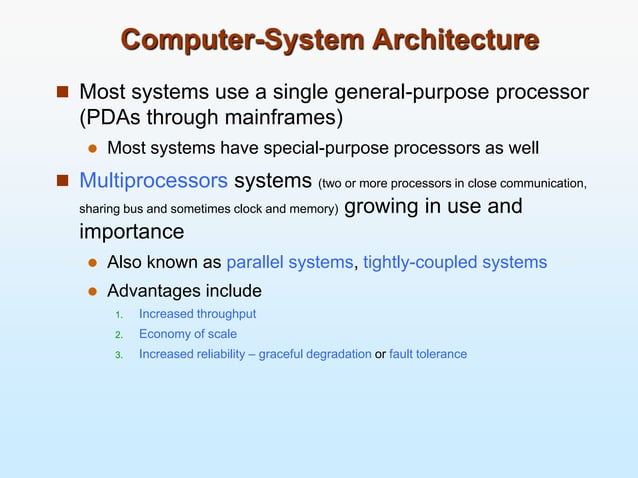 Computer-System Architecture

Most systems use a single general-purpose processor (PDAs through mainframes)

Most systems have special-purpose processors as well

Multiprocessors systems (two or more processors in close communication, sharing bus and sometimes clock and memory) growing in use and importance

Also known as parallel systems, tightly-coupled systems

Advantages include

1. Increased throughput
2. Economy of scale
3. Increased reliability – graceful degradation or fault tolerance